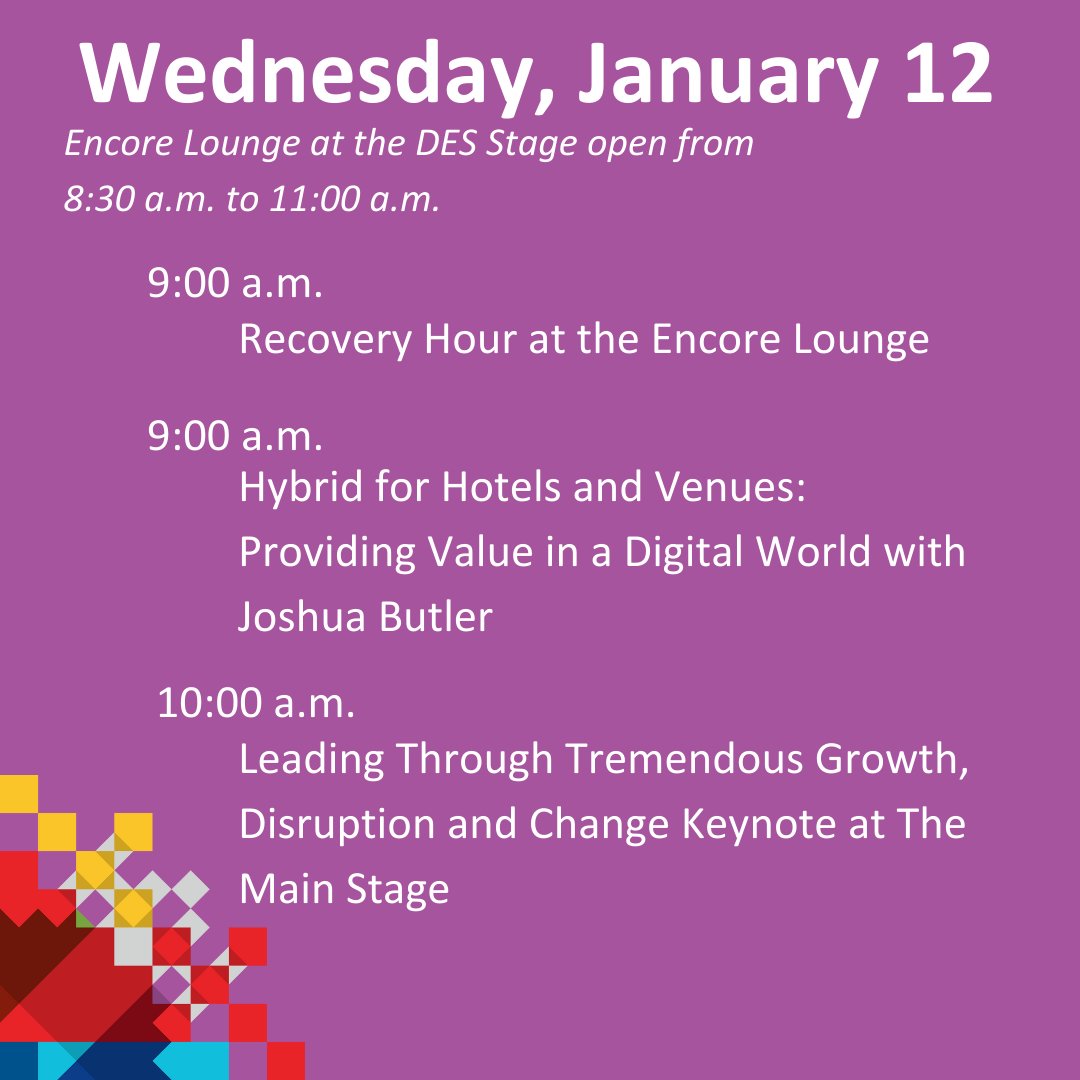 Wednesday, January 12

Encore Lounge at the DES Stage open from 8:30 a.m. to 11:00 a.m.

9:00 a.m.
Recovery Hour at the Encore Lounge

9:00 a.m.
Hybrid for Hotels and Venues: Providing Value in a Digital World with Joshua Butler

10:00 a.m.
Leading Through Tremendous Growth, Disruption and Change Keynote at The Main Stage